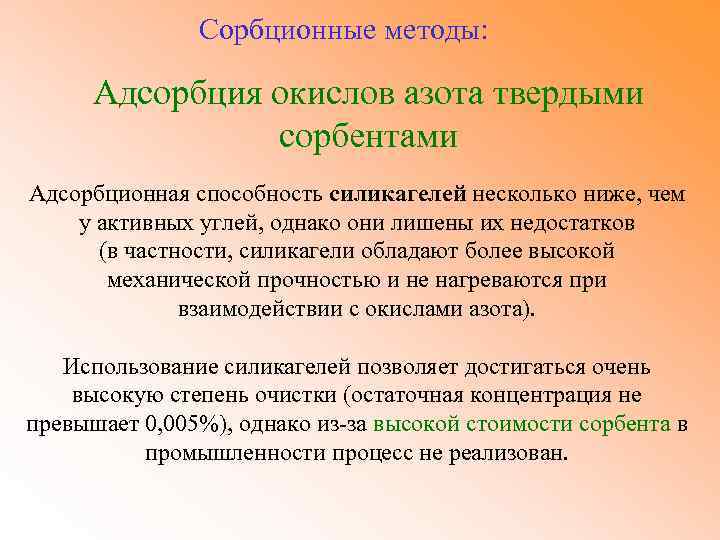 Сорбционные методы:

Адсорбция окислов азота твердыми сорбентами

Адсорбционная способность силикагелей несколько ниже, чем у активных углей, однако они лишены их недостатков (в частности, силикагели обладают более высокой механической прочностью и не нагреваются при взаимодействии с окислами азота).

Использование силикагелей позволяет достигаться очень высокую степень очистки (остаточная концентрация не превышает 0,005%), однако из-за высокой стоимости сорбента в промышленности процесс не реализован.